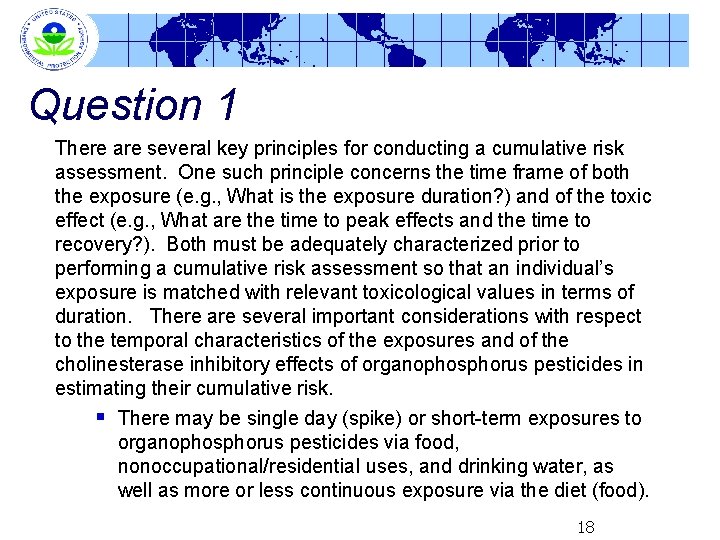 UNITED STATES ENVIRONMENTAL PROTECTION AGENCY

Question 1

There are several key principles for conducting a cumulative risk assessment. One such principle concerns the time frame of both the exposure (e.g., What is the exposure duration?) and of the toxic effect (e.g., What are the time to peak effects and the time to recovery?). Both must be adequately characterized prior to performing a cumulative risk assessment so that an individual's exposure is matched with relevant toxicological values in terms of duration. There are several important considerations with respect to the temporal characteristics of the exposures and of the cholinesterase inhibitory effects of organophosphorus pesticides in estimating their cumulative risk.

▪ There may be single day (spike) or short-term exposures to organophosphorus pesticides via food, nonoccupational/residential uses, and drinking water, as well as more or less continuous exposure via the diet (food).

18